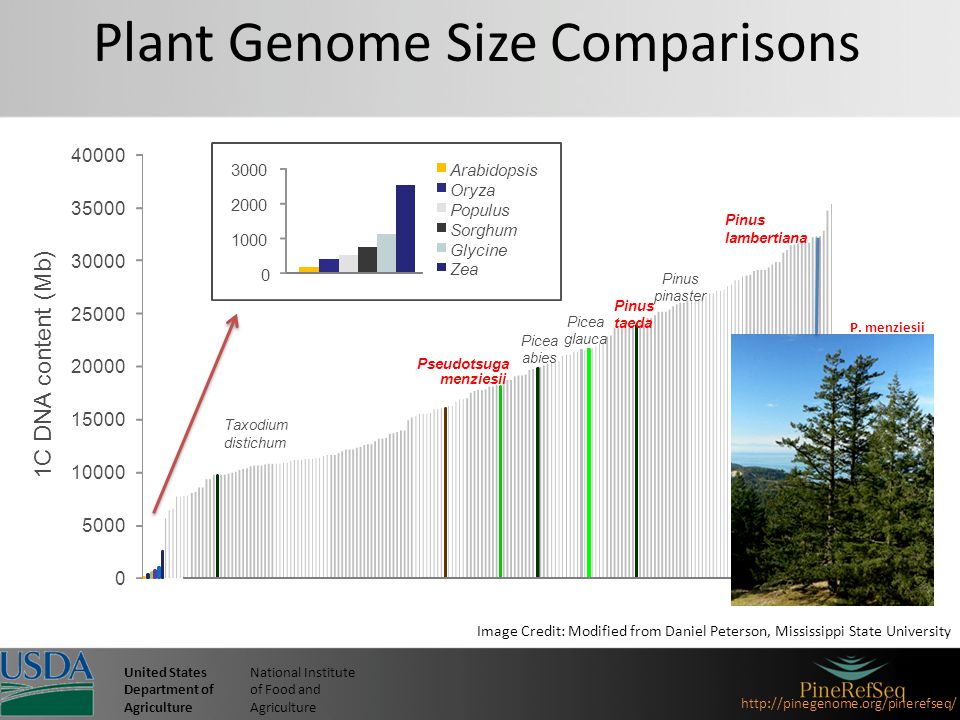 Plant Genome Size Comparisons

1C DNA content (Mb)

40000
35000
30000
25000
20000
15000
10000
5000
0

3000
2000
1000
0

Arabidopsis
Oryza
Populus
Sorghum
Glycine
Zea

Taxodium distichum

Pseudotsuga menziesii

Picea abies

Picea glauca

Pinus taeda

Pinus pinaster

Pinus lambertiana

P. menziesii

Image Credit: Modified from Daniel Peterson, Mississippi State University

USDA

United States Department of Agriculture

National Institute of Food and Agriculture

PineRefSeq

http://pinegenome.org/pinerefseq/